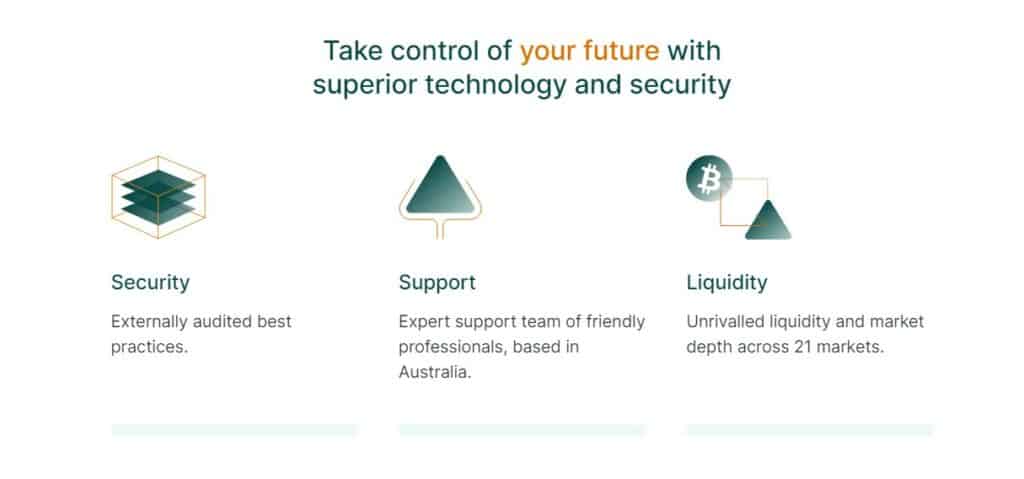 Take control of your future with superior technology and security

Security

Externally audited best practices.

Support

Expert support team of friendly professionals, based in Australia.

Liquidity

Unrivalled liquidity and market depth across 21 markets.